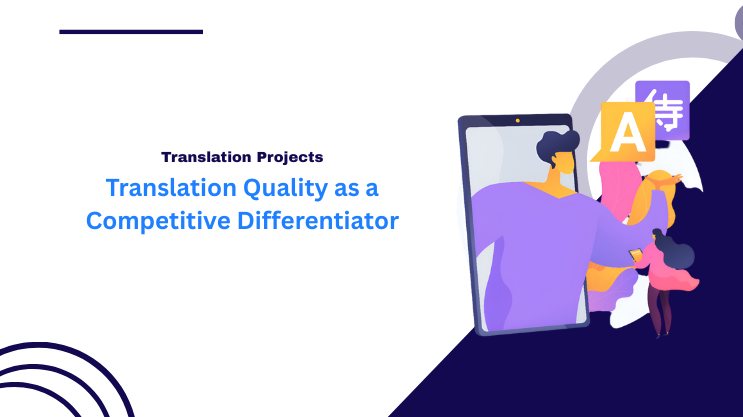 Translation Projects

Translation Quality as a Competitive Differentiator

A

侍